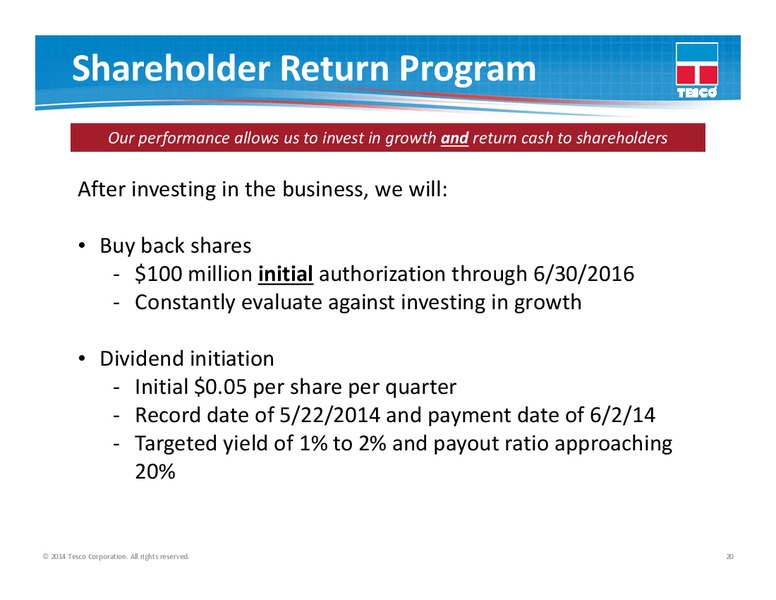 Shareholder Return Program

TESCO

Our performance allows us to invest in growth and return cash to shareholders

After investing in the business, we will:

• Buy back shares
- \$100 million initial authorization through 6/30/2016
- Constantly evaluate against investing in growth

• Dividend initiation
- Initial \$0.05 per share per quarter
- Record date of 5/22/2014 and payment date of 6/2/14
- Targeted yield of 1% to 2% and payout ratio approaching 20%

© 2014 Tesco Corporation. All rights reserved.

20